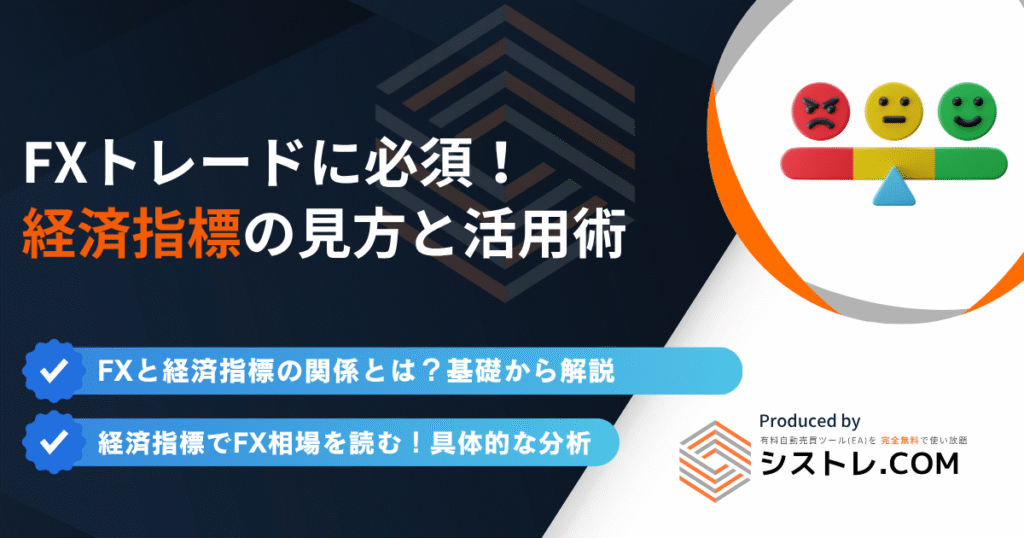 FXトレードに必須！
経済指標の見方と活用術

FXと経済指標の関係とは？基礎から解説

経済指標でFX相場を読む！具体的な分析

Produced by
有料自動売買ツール(EA)を 完全無料で使い放題
シストレ.COM